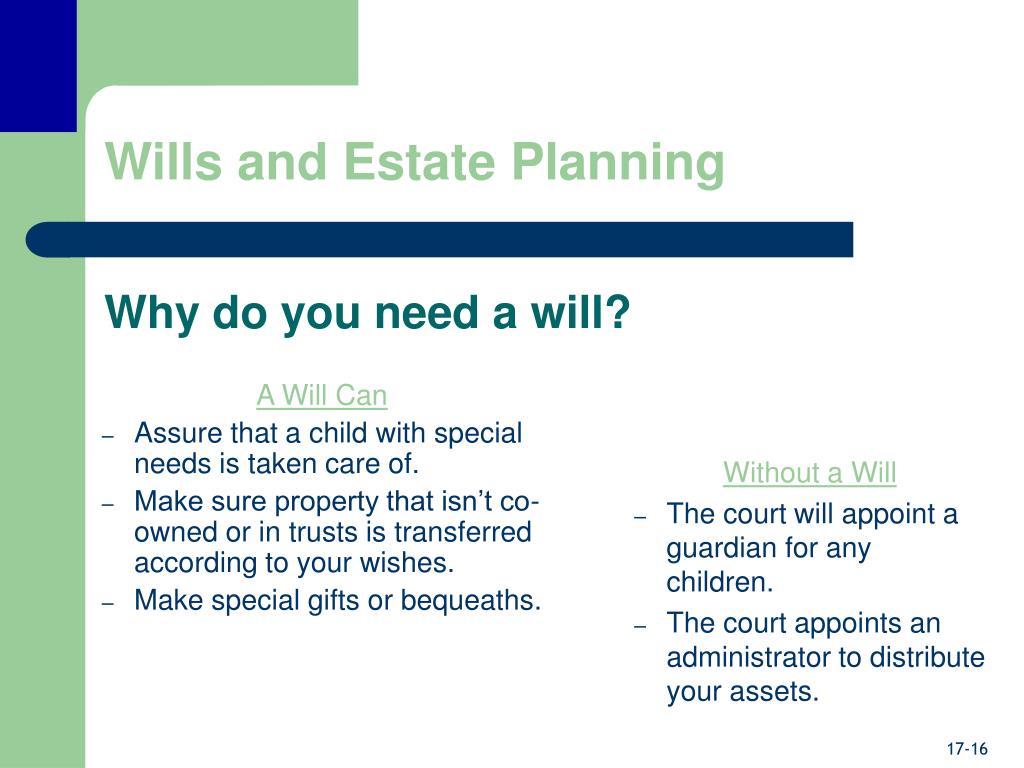 Wills and Estate Planning

Why do you need a will?

A Will Can

– Assure that a child with special needs is taken care of.
– Make sure property that isn't co-owned or in trusts is transferred according to your wishes.
– Make special gifts or bequeaths.

Without a Will

– The court will appoint a guardian for any children.
– The court appoints an administrator to distribute your assets.

17-16